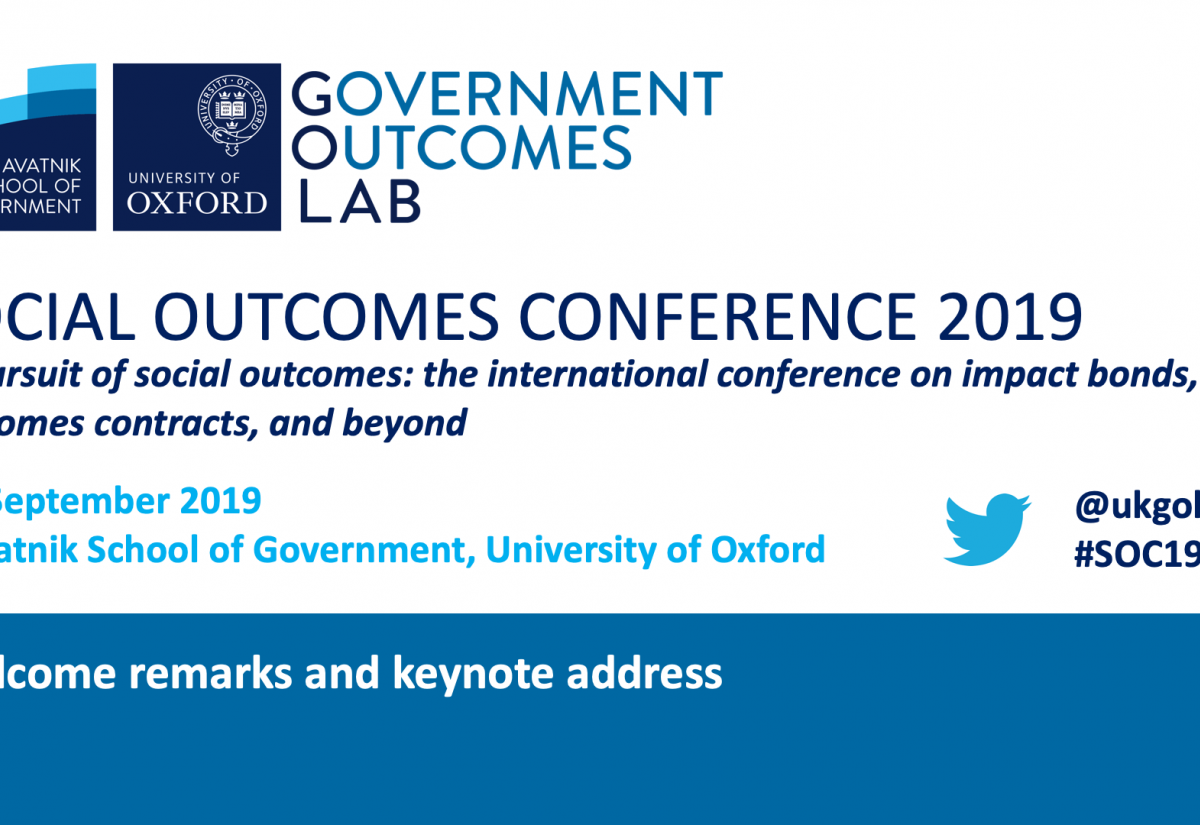 AVATNIK
SCHOOL OF
RNMENT

UNIVERSITY OF OXFORD

UNIVERSITY OF
OXFORD

GOVERNMENT
OUTCOMES
LAB

OCIAL OUTCOMES CONFERENCE 2019
ursuit of social outcomes: the international conference on impact bonds, omes contracts, and beyond

September 2019
atnik School of Government, University of Oxford

@ukgol
#SOC19

lcome remarks and keynote address